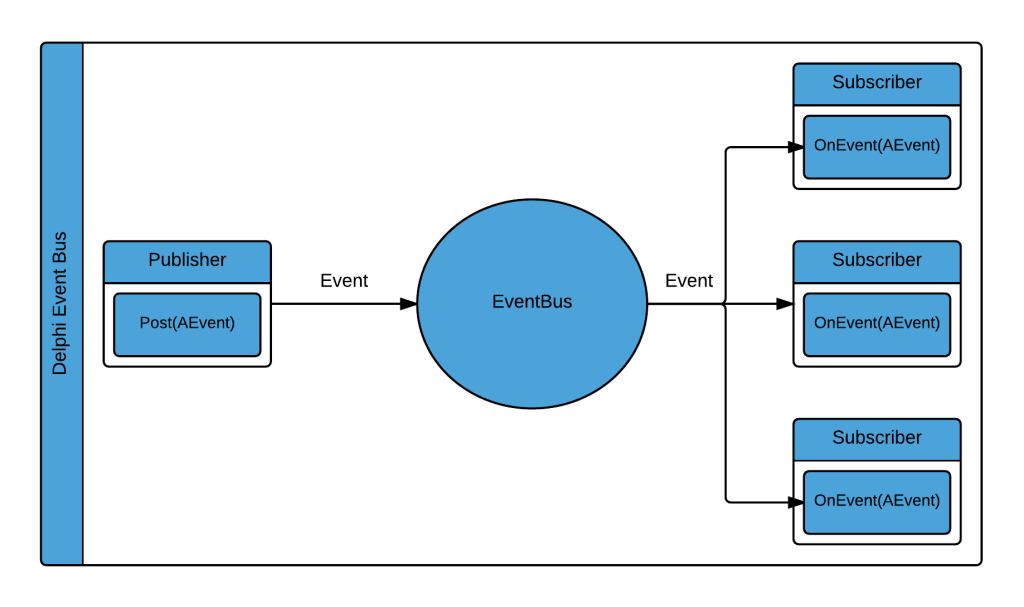 Delphi Event Bus

Publisher
Post(AEvent)

Event

EventBus

Event

Subscriber
OnEvent(AEvent)

Subscriber
OnEvent(AEvent)

Subscriber
OnEvent(AEvent)